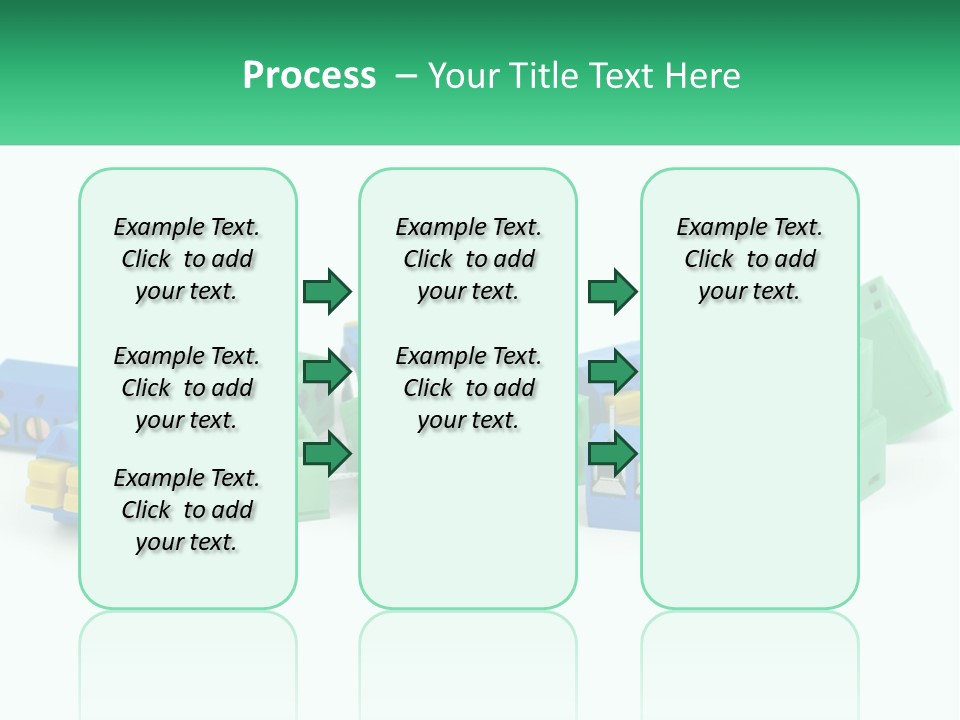 Process – Your Title Text Here

Example Text. Click to add your text.

Example Text. Click to add your text.

Example Text. Click to add your text.

Example Text. Click to add your text.

Example Text. Click to add your text.

Example Text. Click to add your text.